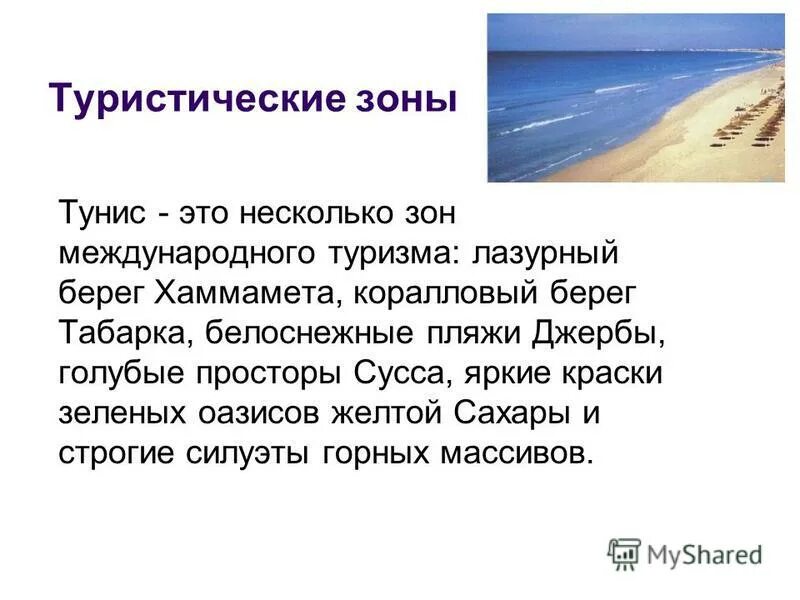 Туристические зоны

Тунис - это несколько зон международного туризма: лазурный берег Хаммамета, коралловый берег Табарка, белоснежные пляжи Джербы, голубые просторы Сусса, яркие краски зеленых оазисов желтой Сахары и строгие силуэты горных массивов.

MyShared